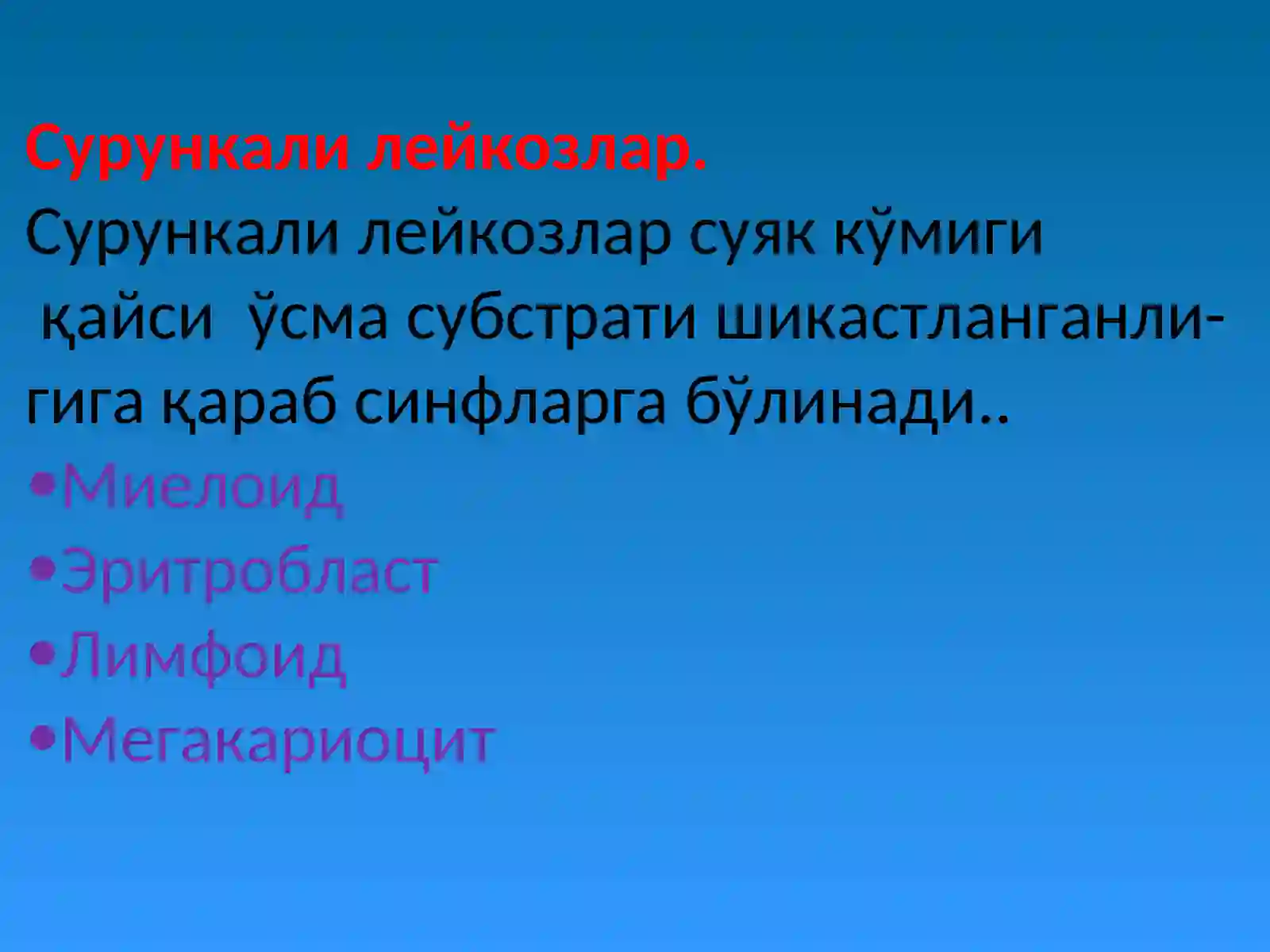 Сурункали лейкозлар.

Сурункали лейкозлар суяк кўмиги қайси ўсма субстрати шикастланганлигига қараб синфларга бўлинади..

•Миелоид
•Эритробласт
•Лимфоид
•Мегакариоцит